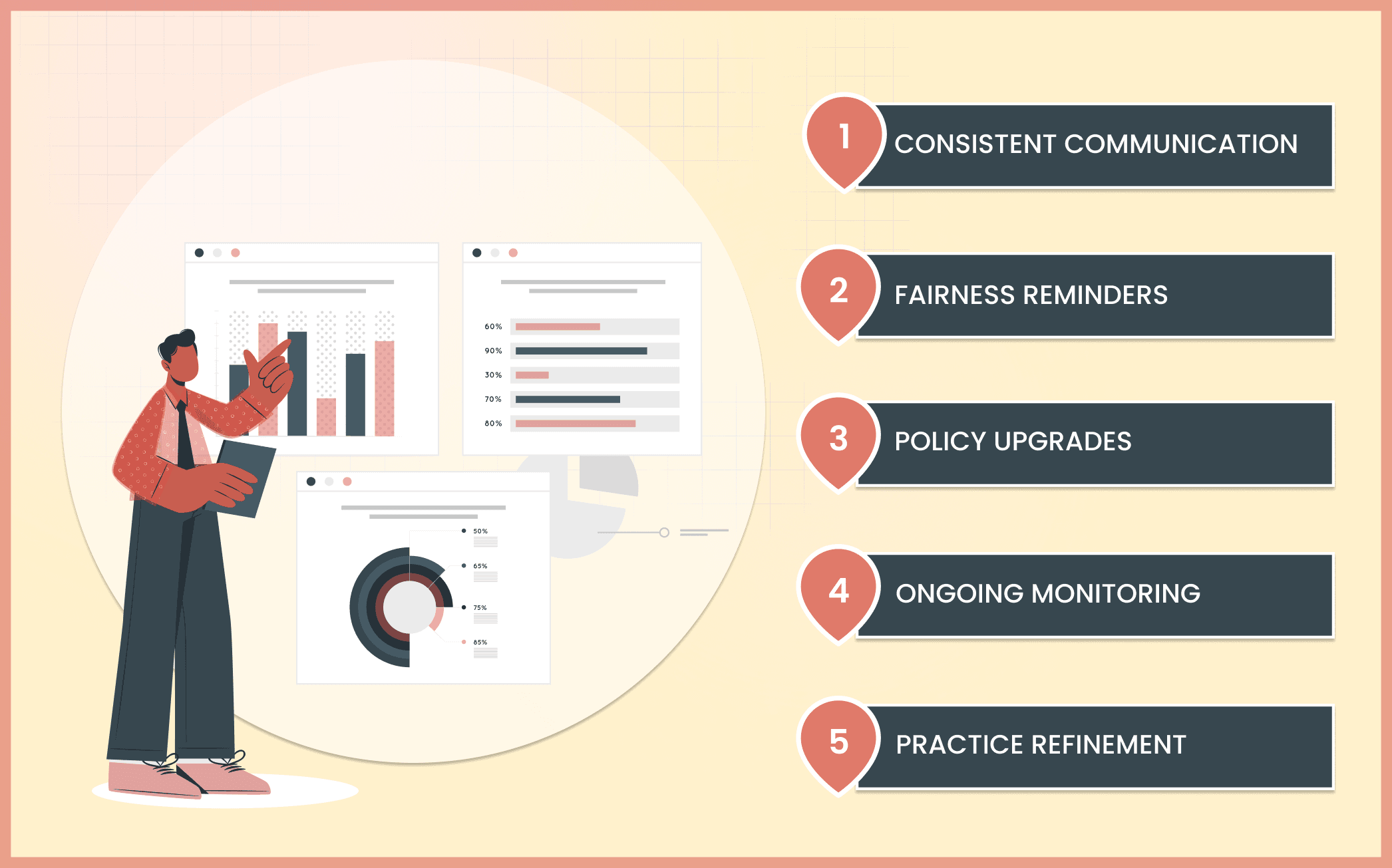 60%
90%
30%
70%
80%

50%
65%
75%
85%

1 CONSISTENT COMMUNICATION

2 FAIRNESS REMINDERS

3 POLICY UPGRADES

4 ONGOING MONITORING

5 PRACTICE REFINEMENT